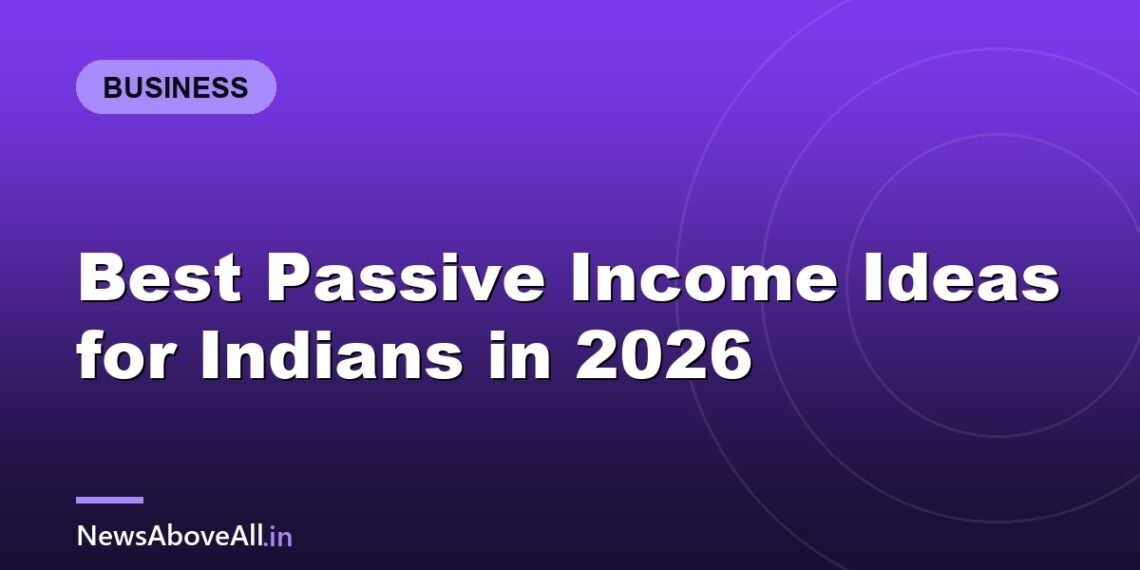 BUSINESS

Best Passive Income Ideas for Indians in 2026

NewsAboveAll.in